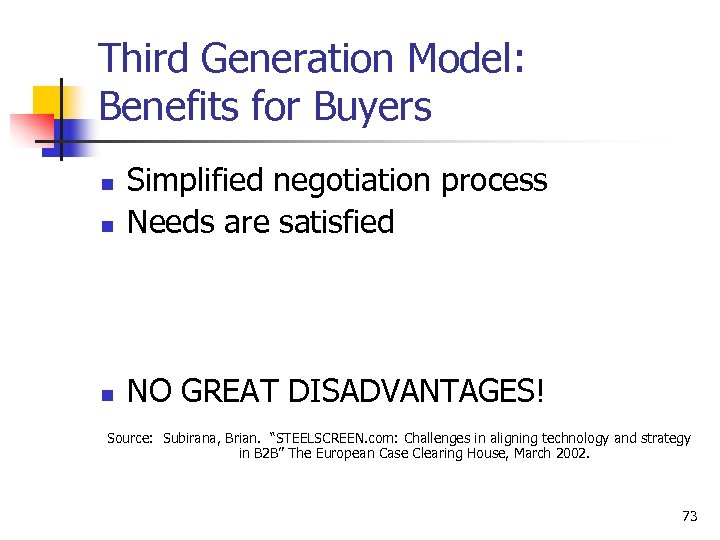 Third Generation Model: Benefits for Buyers

- Simplified negotiation process
- Needs are satisfied

- NO GREAT DISADVANTAGES!

Source: Subirana, Brian. "STEELSCREEN.com: Challenges in aligning technology and strategy in B2B" The European Case Clearing House, March 2002.

73